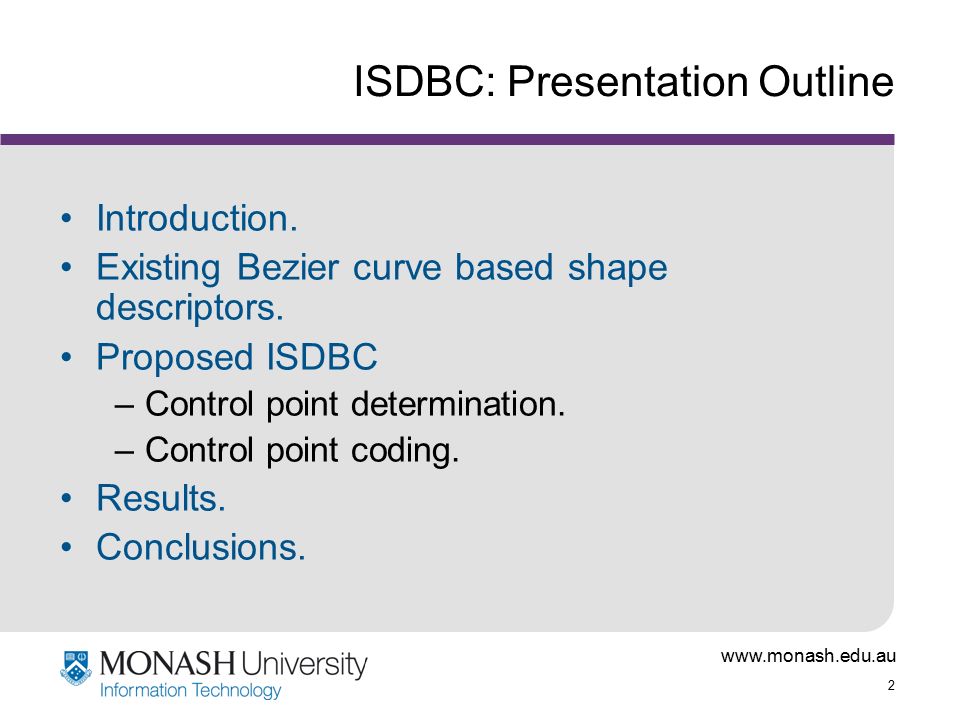 ISDBC: Presentation Outline

• Introduction.
• Existing Bezier curve based shape descriptors.
• Proposed ISDBC
  – Control point determination.
  – Control point coding.
• Results.
• Conclusions.

MONASH University
Information Technology

www.monash.edu.au

2